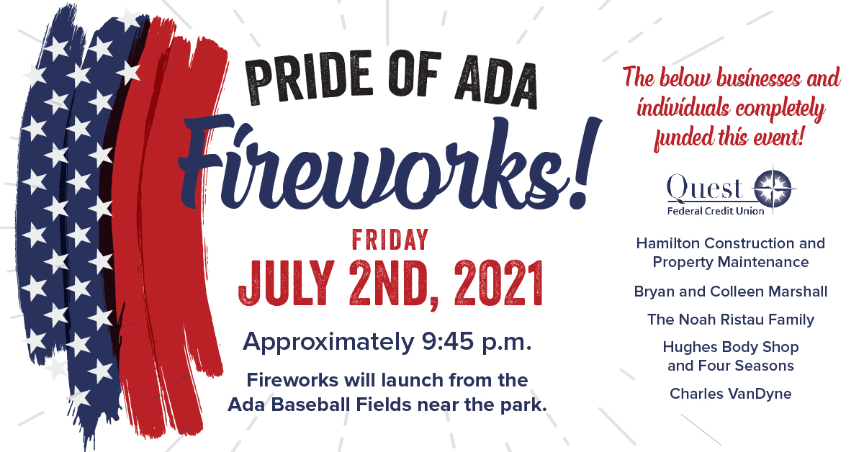 PRIDE OF ADA
Fireworks!

FRIDAY
JULY 2ND, 2021

Approximately 9:45 p.m.

Fireworks will launch from the Ada Baseball Fields near the park.

The below businesses and individuals completely funded this event!

Quest
Federal Credit Union

Hamilton Construction and Property Maintenance

Bryan and Colleen Marshall

The Noah Ristau Family

Hughes Body Shop and Four Seasons

Charles VanDyne